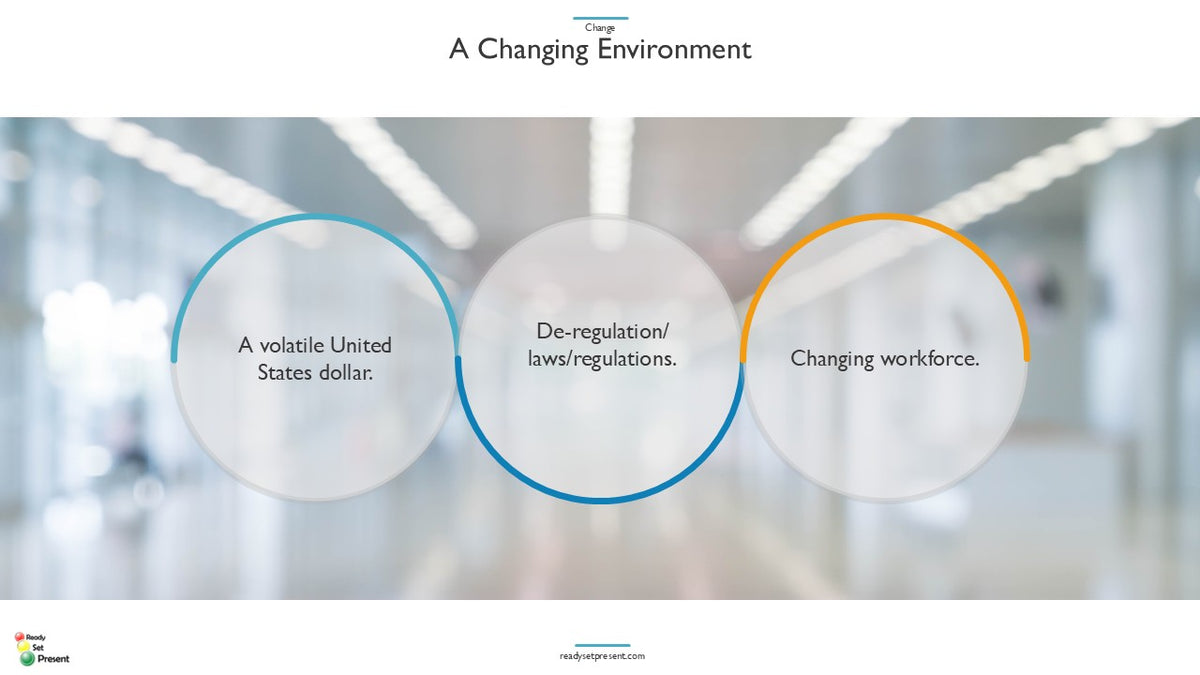 Change

A Changing Environment

A volatile United States dollar.

De-regulation/ laws/regulations.

Changing workforce.

Ready
Set
Present

readysetpresent.com